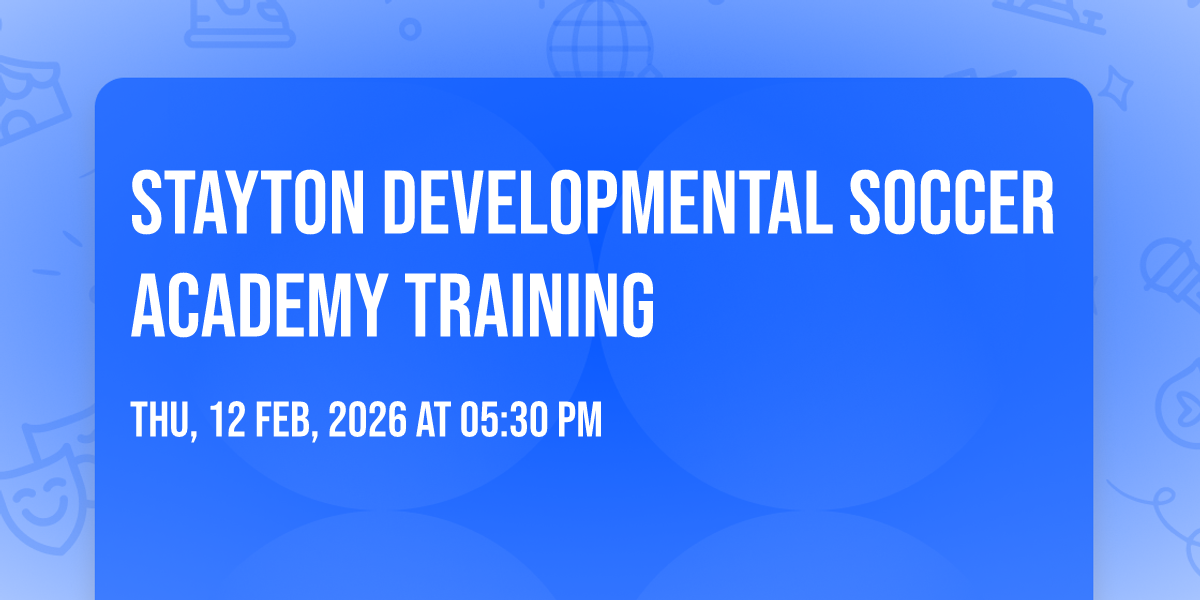 STAYTON DEVELOPMENTAL SOCCER ACADEMY TRAINING

THU, 12 FEB, 2026 AT 05:30 PM